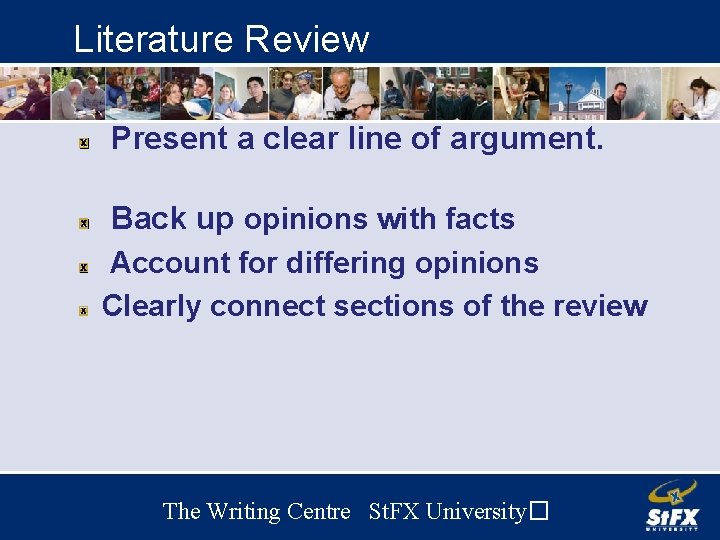 Literature Review

Present a clear line of argument.

Back up opinions with facts

Account for differing opinions

Clearly connect sections of the review

The Writing Centre StFX University

StFX UNIVERSITY